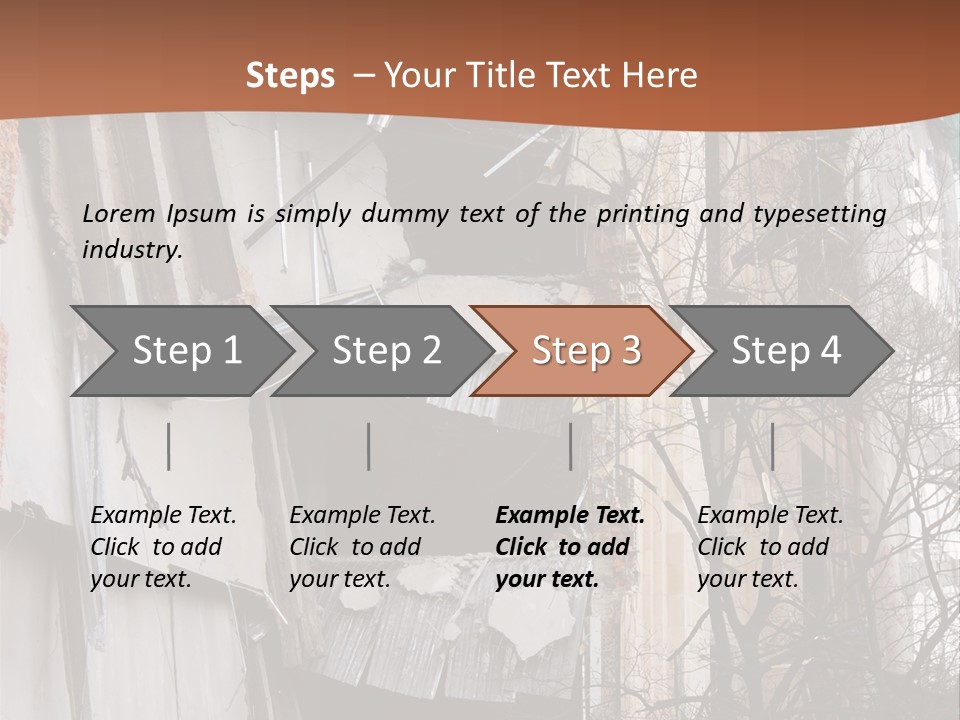 Steps – Your Title Text Here

Lorem Ipsum is simply dummy text of the printing and typesetting industry.

Step 1

Step 2

Step 3

Step 4

Example Text. Click to add your text.

Example Text. Click to add your text.

Example Text. Click to add your text.

Example Text. Click to add your text.